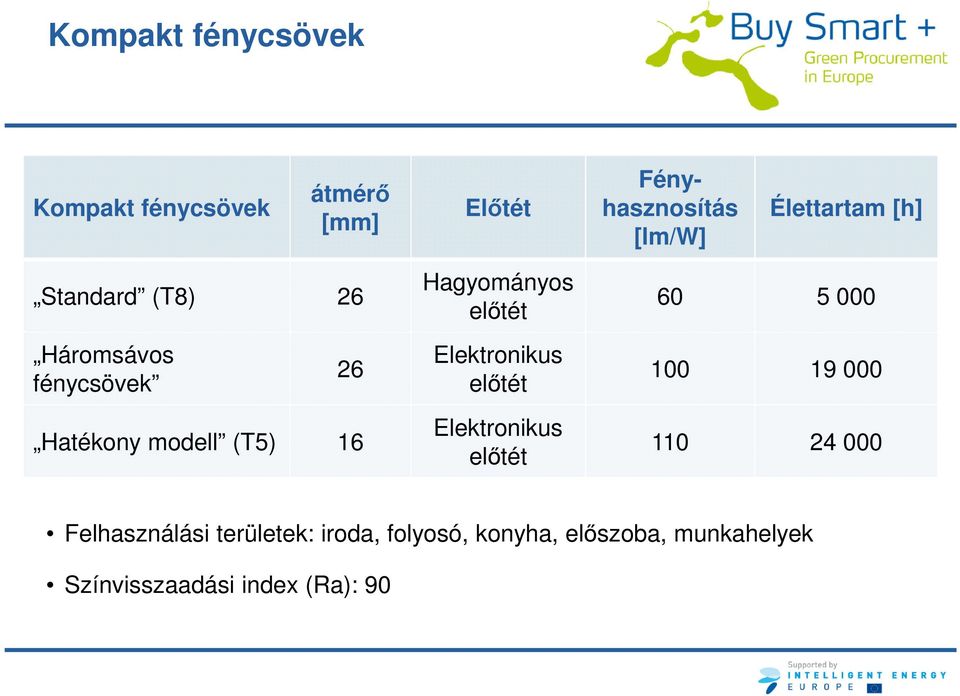 Kompakt fénycsövek

Buy Smart +
Green Procurement in Europe

| Kompakt fénycsövek | átmérő [mm] | Előtét | Fény-hasznosítás [lm/W] | Élettartam [h] |
|---|---|---|---|---|
| „Standard” (T8) | 26 | Hagyományos előtét | 60 | 5 000 |
| „Háromsávos fénycsövek” | 26 | Elektronikus előtét | 100 | 19 000 |
| „Hatékony modell” (T5) | 16 | Elektronikus előtét | 110 | 24 000 |

• Felhasználási területek: iroda, folyosó, konyha, előszoba, munkahelyek

• Színvisszaadási index (Ra): 90

Supported by
INTELLIGENT ENERGY
EUROPE